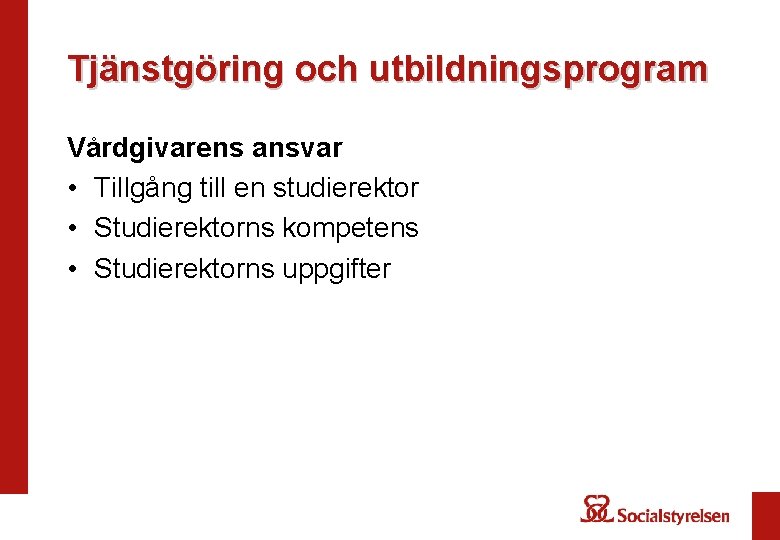 Tjänstgöring och utbildningsprogram

Vårdgivarens ansvar
• Tillgång till en studierektor
• Studierektorns kompetens
• Studierektorns uppgifter

Socialstyrelsen